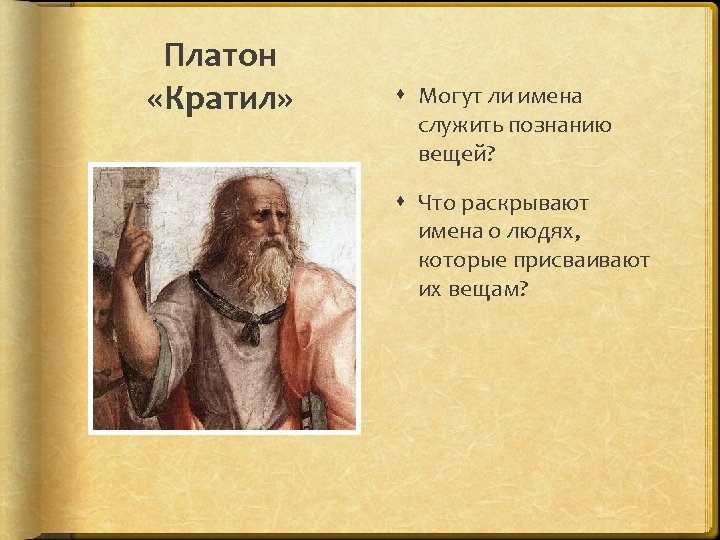 Платон «Кратил»

Могут ли имена служить познанию вещей?

Что раскрывают имена о людях, которые присваивают их вещам?